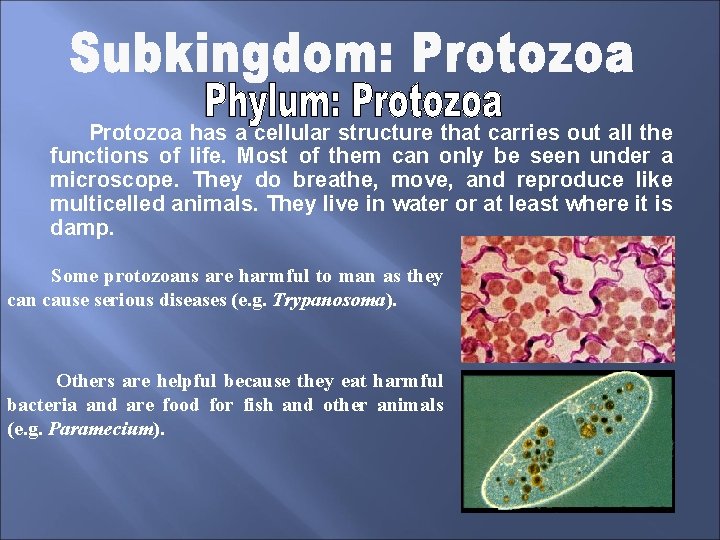 Subkingdom: Protozoa
Phylum: Protozoa

Protozoa has a cellular structure that carries out all the functions of life. Most of them can only be seen under a microscope. They do breathe, move, and reproduce like multicelled animals. They live in water or at least where it is damp.

Some protozoans are harmful to man as they can cause serious diseases (e.g. Trypanosoma).

Others are helpful because they eat harmful bacteria and are food for fish and other animals (e.g. Paramecium).